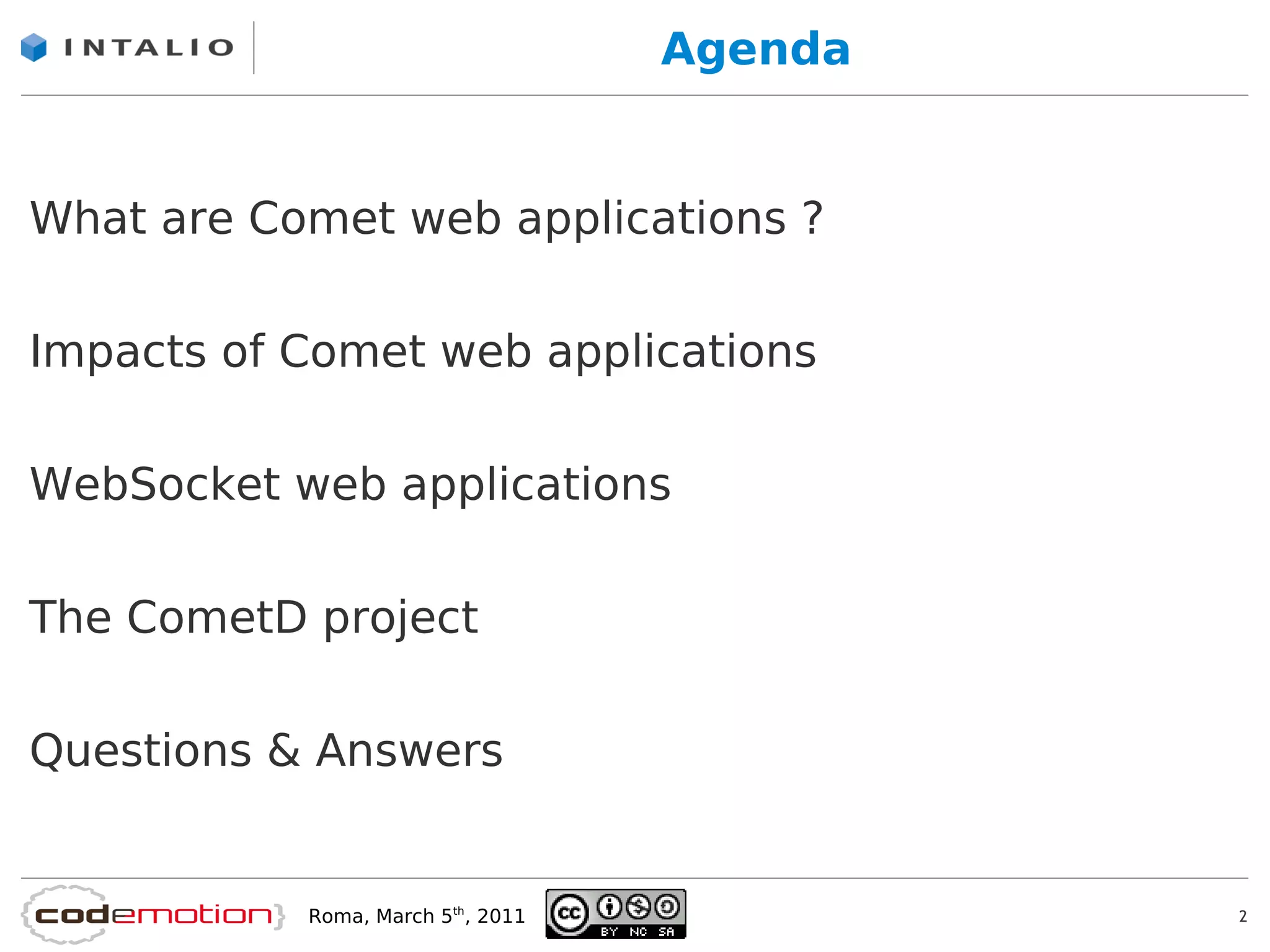 INTALIO

Agenda

What are Comet web applications ?

Impacts of Comet web applications

WebSocket web applications

The CometD project

Questions & Answers

codemotion

Roma, March 5$^{th}$, 2011

cc BY NC SA

2